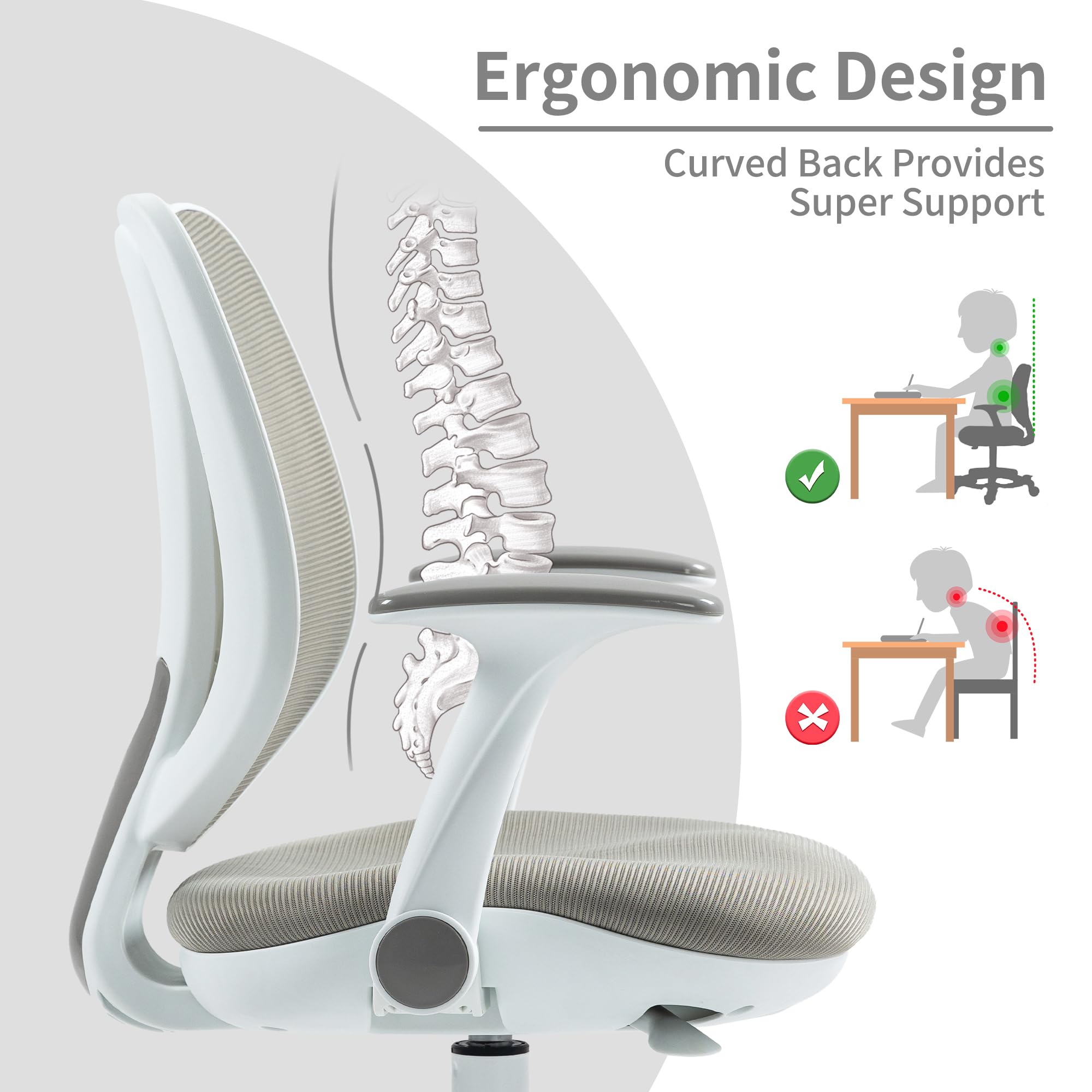 Ergonomic Design

Curved Back Provides Super Support